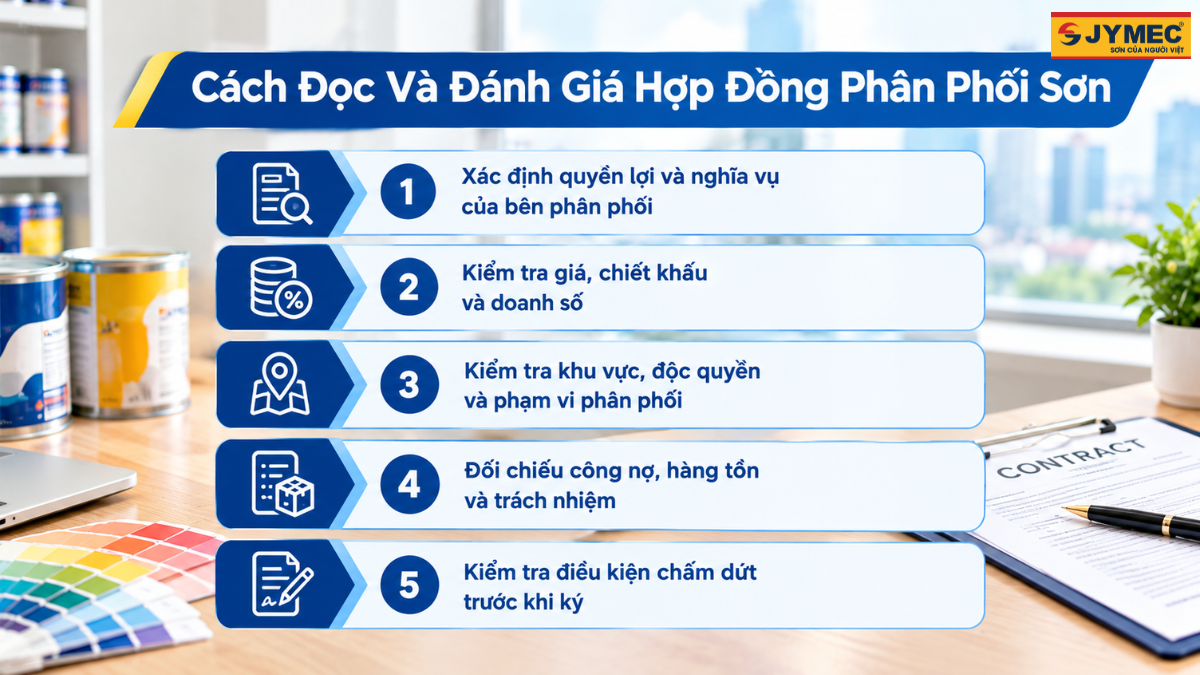 JYMEC®
SƠN CỦA NGƯỜI VIỆT

Cách Đọc Và Đánh Giá Hợp Đồng Phân Phối Sơn

1 Xác định quyền lợi và nghĩa vụ của bên phân phối

2 Kiểm tra giá, chiết khấu và doanh số

3 Kiểm tra khu vực, độc quyền và phạm vi phân phối

4 Đối chiếu công nợ, hàng tồn và trách nhiệm

5 Kiểm tra điều kiện chấm dứt trước khi ký

CONTRACT